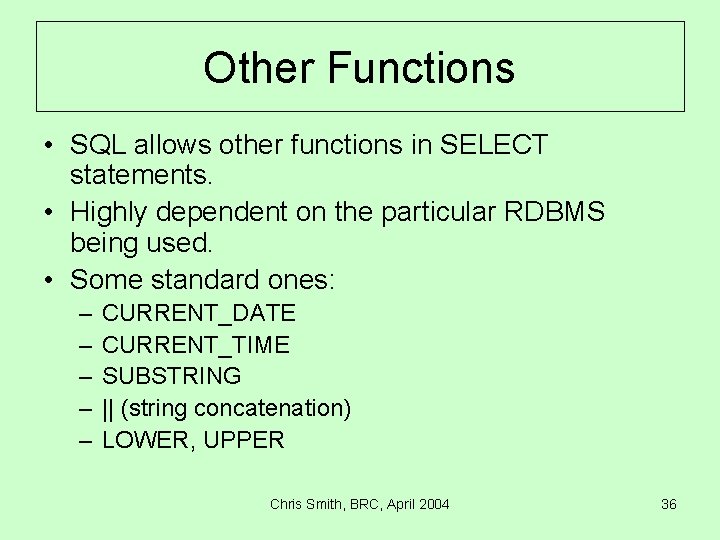 Other Functions

• SQL allows other functions in SELECT statements.
• Highly dependent on the particular RDBMS being used.
• Some standard ones:
– CURRENT_DATE
– CURRENT_TIME
– SUBSTRING
– || (string concatenation)
– LOWER, UPPER

Chris Smith, BRC, April 2004

36